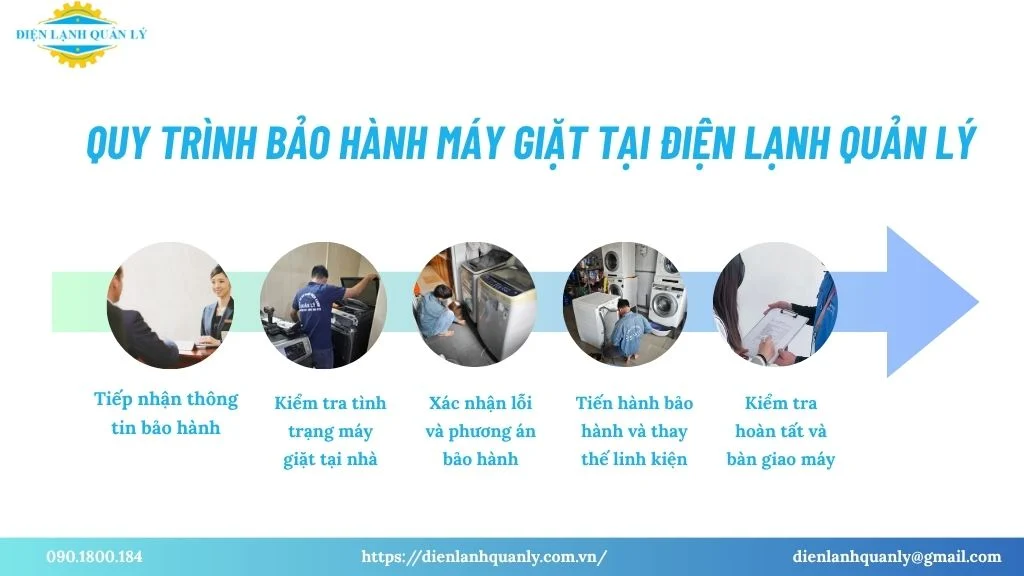 ĐIỆN LẠNH QUẢN LÝ

QUY TRÌNH BẢO HÀNH MÁY GIẶT TẠI ĐIỆN LẠNH QUẢN LÝ

Tiếp nhận thông tin bảo hành

Kiểm tra tình trạng máy giặt tại nhà

Xác nhận lỗi và phương án bảo hành

Tiến hành bảo hành và thay thế linh kiện

Kiểm tra hoàn tất và bàn giao máy

090.1800.184

https://dienlanhquanly.com.vn/

dienlanhquanly@gmail.com